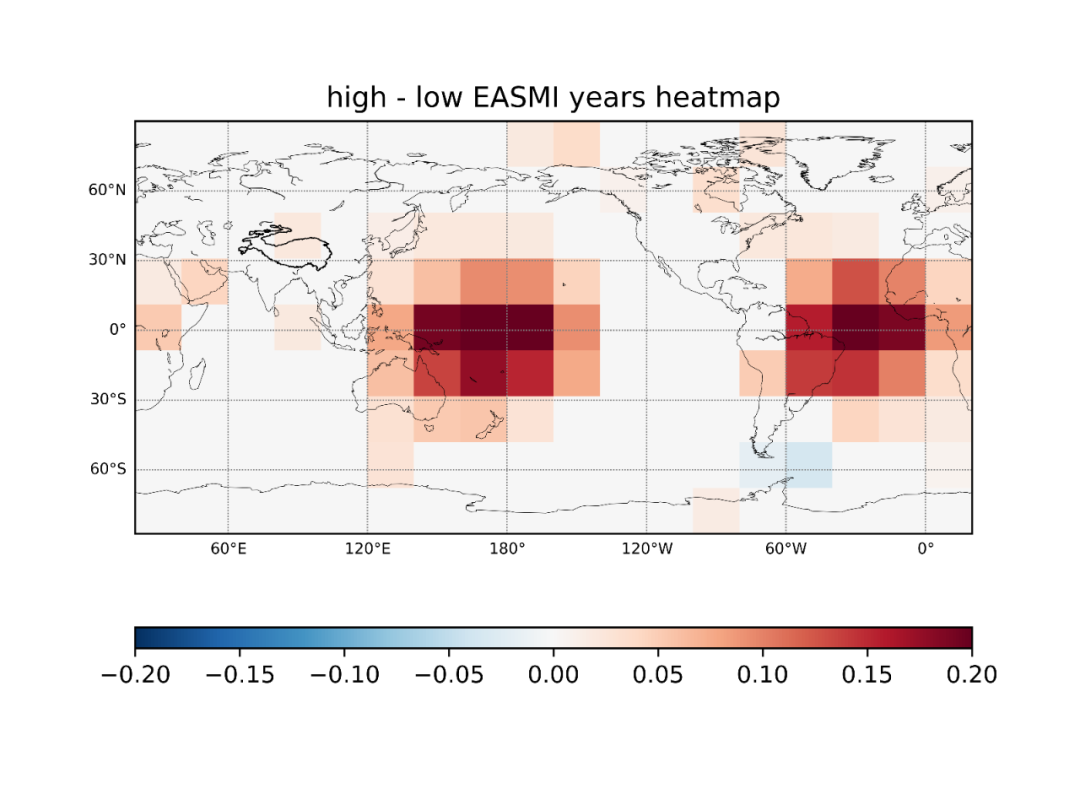 high - low EASMI years heatmap

60°N
30°N
0°
30°S
60°S

60°E 120°E 180° 120°W 60°W 0°

−0.20 −0.15 −0.10 −0.05 0.00 0.05 0.10 0.15 0.20